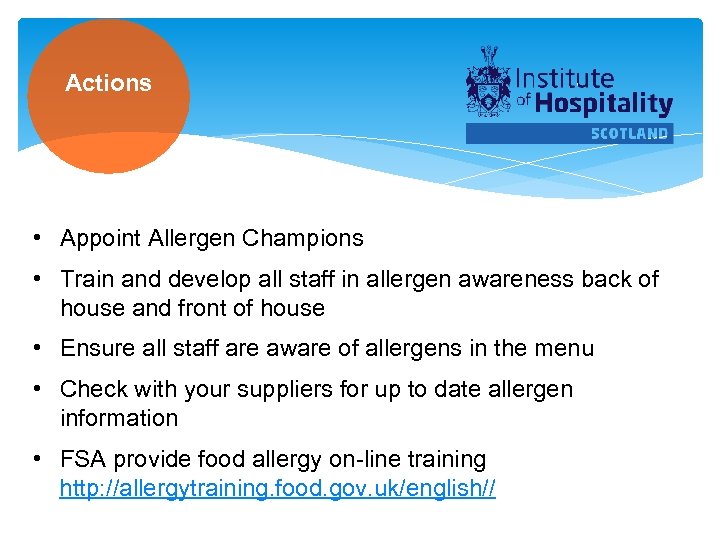 Actions

Institute of Hospitality
SCOTLAND

• Appoint Allergen Champions
• Train and develop all staff in allergen awareness back of house and front of house
• Ensure all staff are aware of allergens in the menu
• Check with your suppliers for up to date allergen information
• FSA provide food allergy on-line training http://allergytraining.food.gov.uk/english//